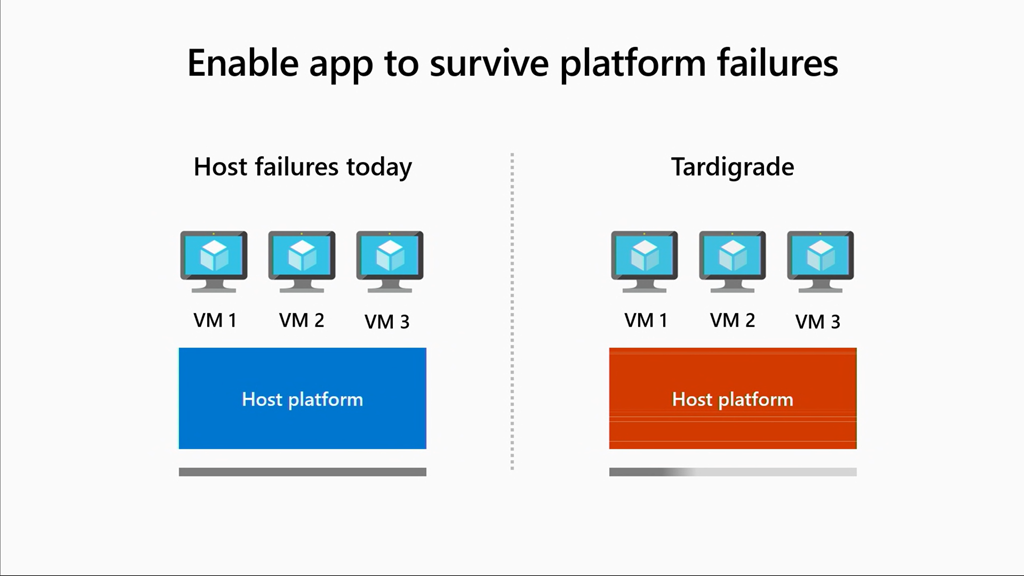 Enable app to survive platform failures

Host failures today

VM 1 VM 2 VM 3

Host platform

Tardigrade

VM 1 VM 2 VM 3

Host platform